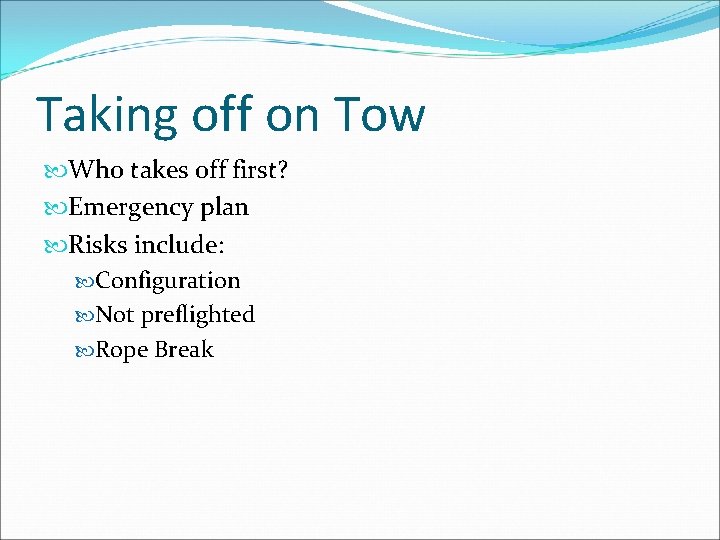 Taking off on Tow

Who takes off first?

Emergency plan

Risks include:

Configuration

Not preflighted

Rope Break